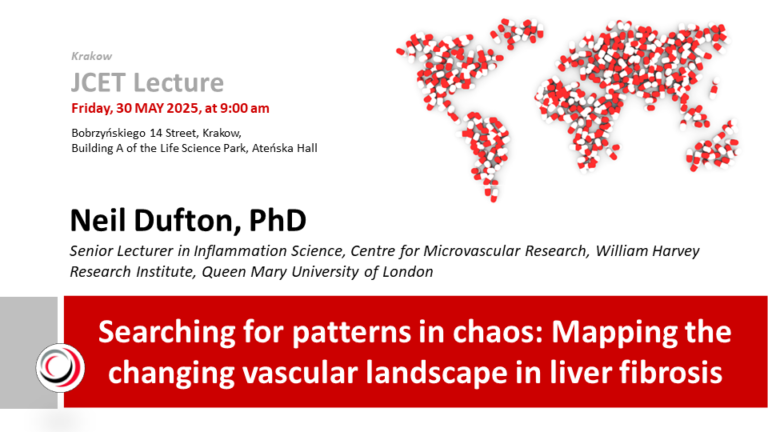 Krakow

JCET Lecture

Friday, 30 MAY 2025, at 9:00 am

Bobrzyńskiego 14 Street, Krakow,
Building A of the Life Science Park, Ateńska Hall

Neil Dufton, PhD

Senior Lecturer in Inflammation Science, Centre for Microvascular Research, William Harvey Research Institute, Queen Mary University of London

Searching for patterns in chaos: Mapping the changing vascular landscape in liver fibrosis